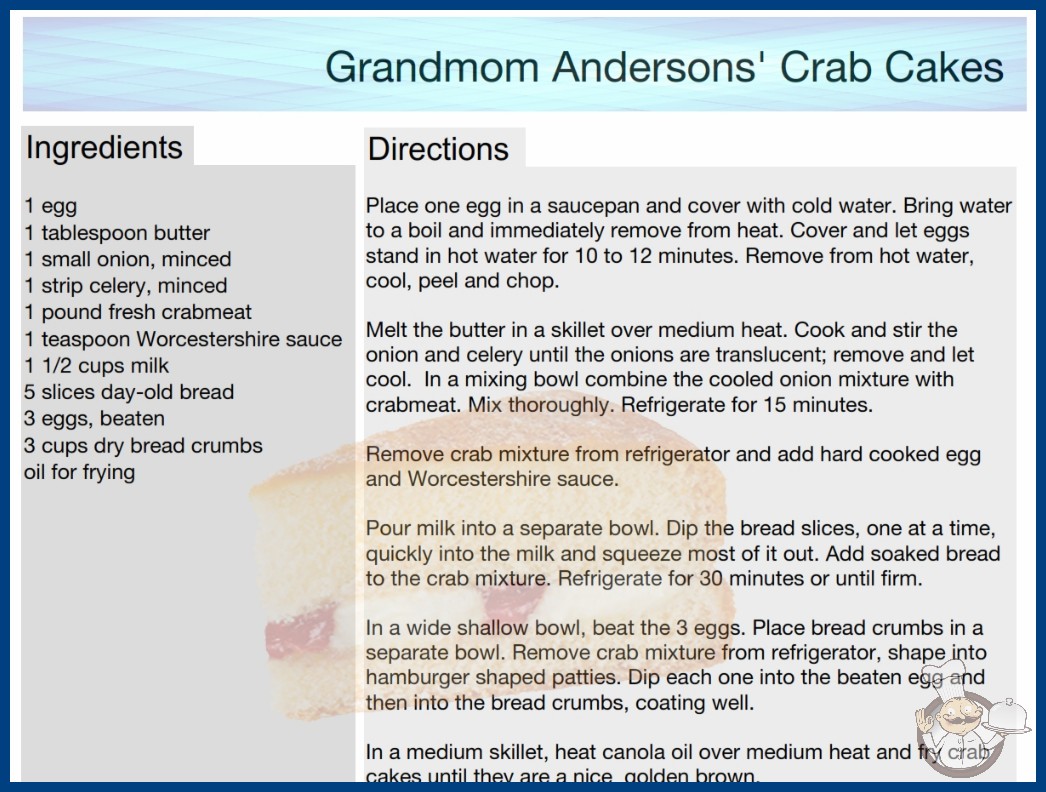 Grandmom Andersons' Crab Cakes

Ingredients

1 egg
1 tablespoon butter
1 small onion, minced
1 strip celery, minced
1 pound fresh crabmeat
1 teaspoon Worcestershire sauce
1 1/2 cups milk
5 slices day-old bread
3 eggs, beaten
3 cups dry bread crumbs
oil for frying

Directions

Place one egg in a saucepan and cover with cold water. Bring water to a boil and immediately remove from heat. Cover and let eggs stand in hot water for 10 to 12 minutes. Remove from hot water, cool, peel and chop.

Melt the butter in a skillet over medium heat. Cook and stir the onion and celery until the onions are translucent; remove and let cool. In a mixing bowl combine the cooled onion mixture with crabmeat. Mix thoroughly. Refrigerate for 15 minutes.

Remove crab mixture from refrigerator and add hard cooked egg and Worcestershire sauce.

Pour milk into a separate bowl. Dip the bread slices, one at a time, quickly into the milk and squeeze most of it out. Add soaked bread to the crab mixture. Refrigerate for 30 minutes or until firm.

In a wide shallow bowl, beat the 3 eggs. Place bread crumbs in a separate bowl. Remove crab mixture from refrigerator, shape into hamburger shaped patties. Dip each one into the beaten egg and then into the bread crumbs, coating well.

In a medium skillet, heat canola oil over medium heat and fry crab cakes until they are a nice, golden brown.